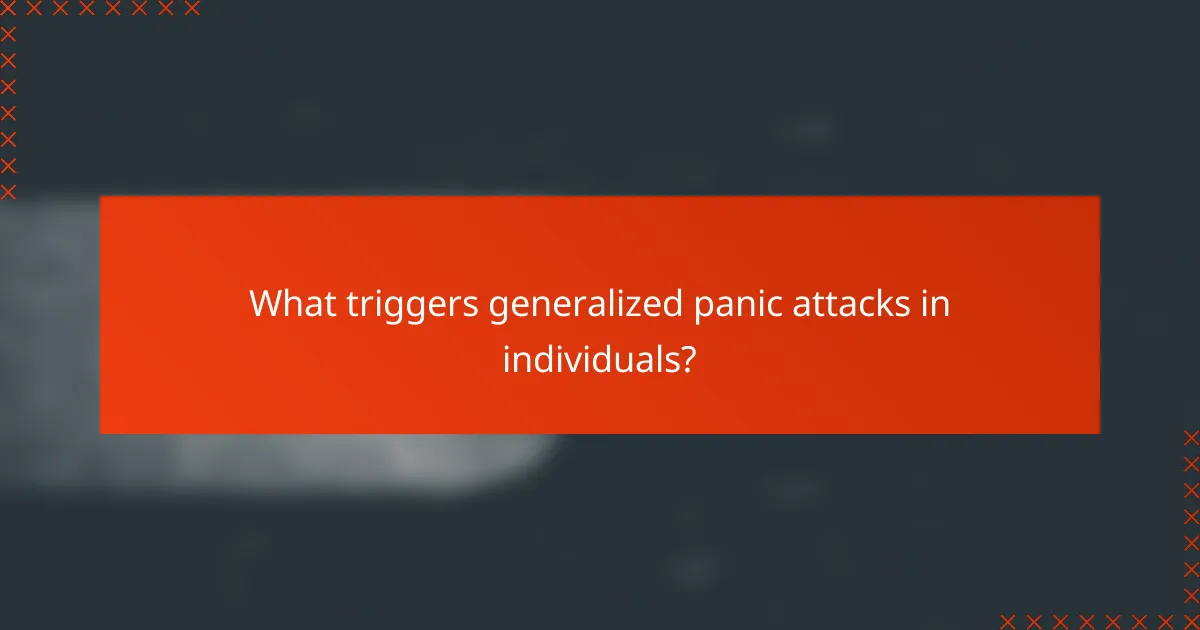 What triggers generalized panic attacks in individuals?